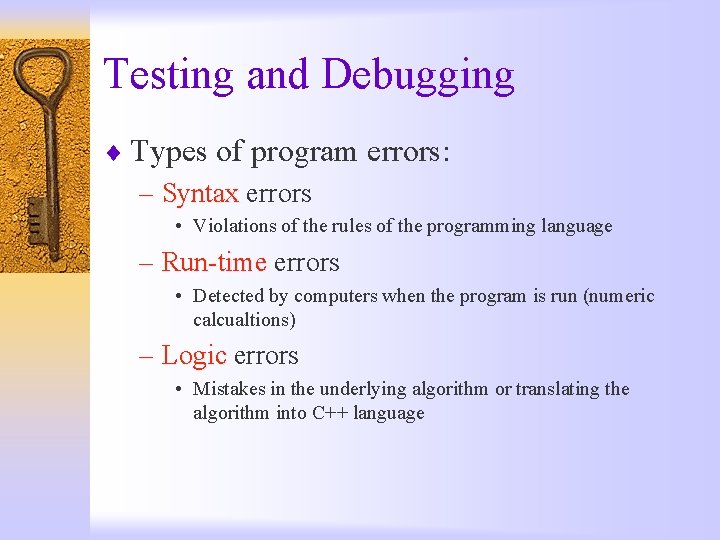 Testing and Debugging

♦ Types of program errors:

– Syntax errors

• Violations of the rules of the programming language

– Run-time errors

• Detected by computers when the program is run (numeric calcualtions)

– Logic errors

• Mistakes in the underlying algorithm or translating the algorithm into C++ language